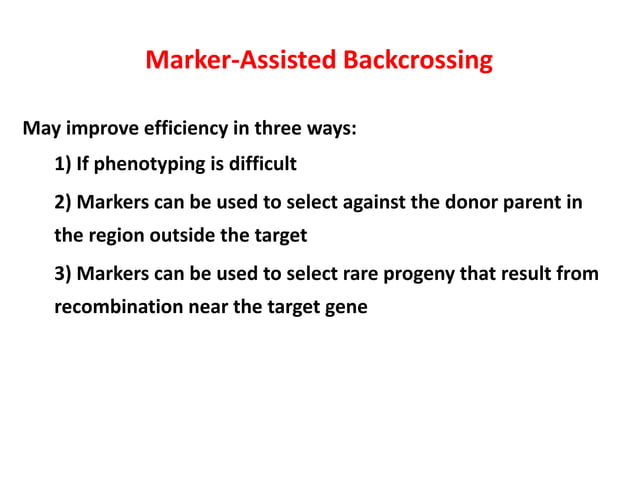 Marker-Assisted Backcrossing

May improve efficiency in three ways:

1) If phenotyping is difficult

2) Markers can be used to select against the donor parent in the region outside the target

3) Markers can be used to select rare progeny that result from recombination near the target gene